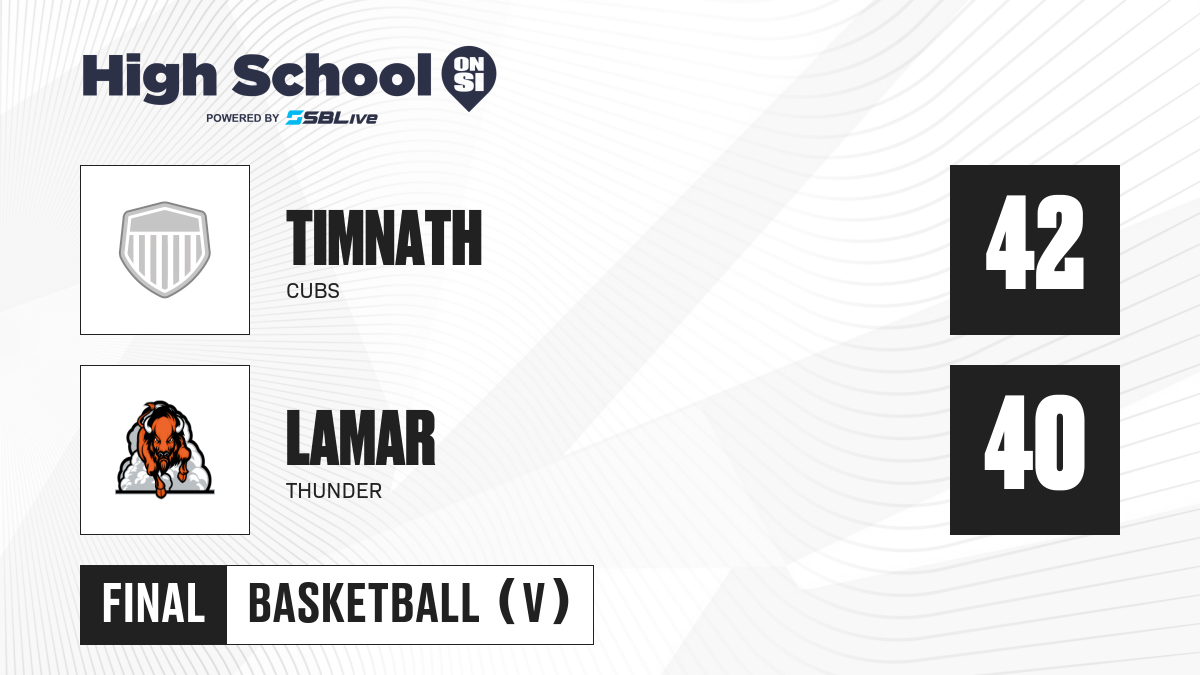 High School ON SI
POWERED BY SBLive

TIMNATH
CUBS

42

LAMAR
THUNDER

40

FINAL BASKETBALL (V)